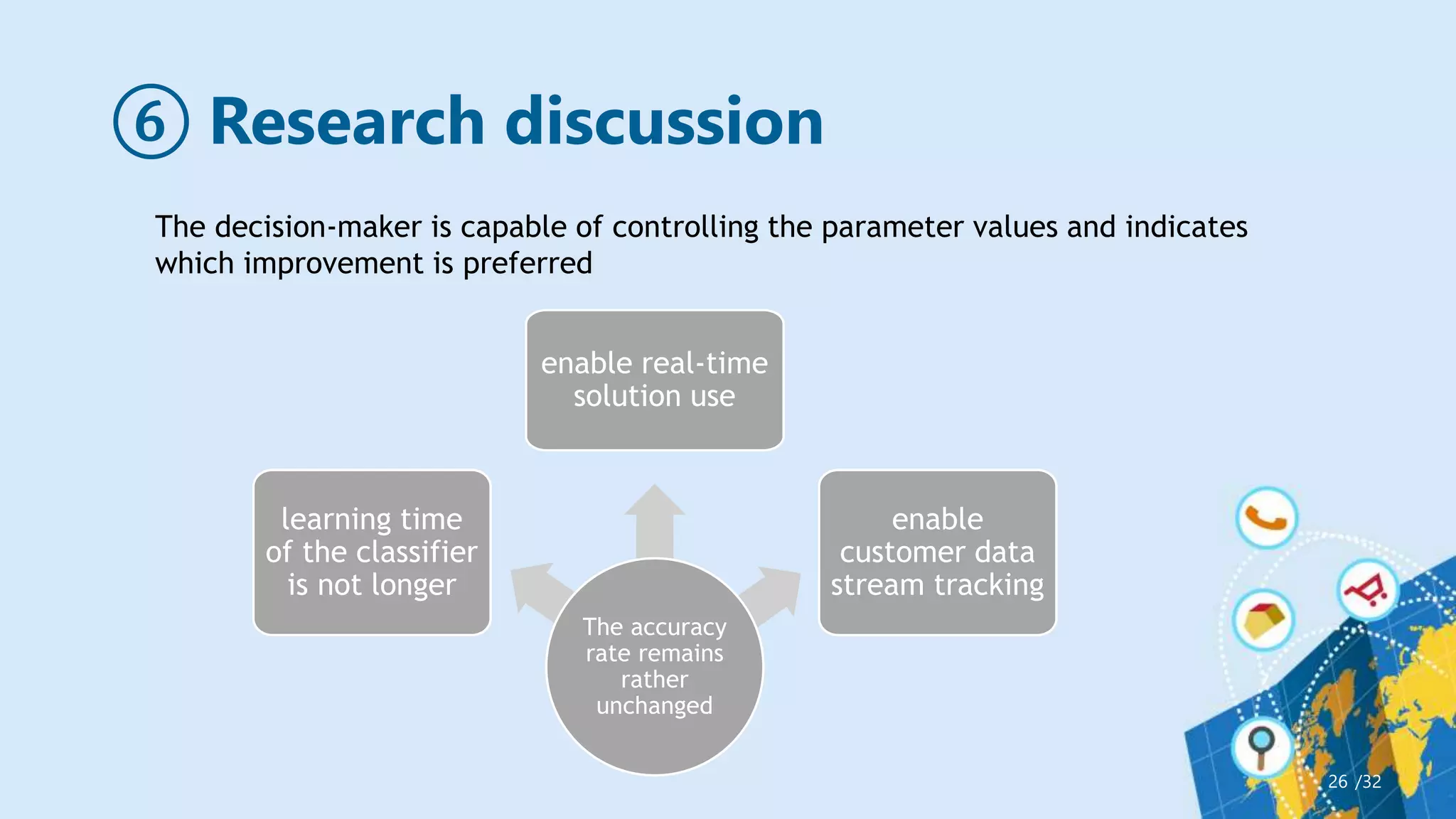 ⑥ Research discussion

The decision-maker is capable of controlling the parameter values and indicates which improvement is preferred

enable real-time solution use

learning time of the classifier is not longer

enable customer data stream tracking

The accuracy rate remains rather unchanged

26 /32